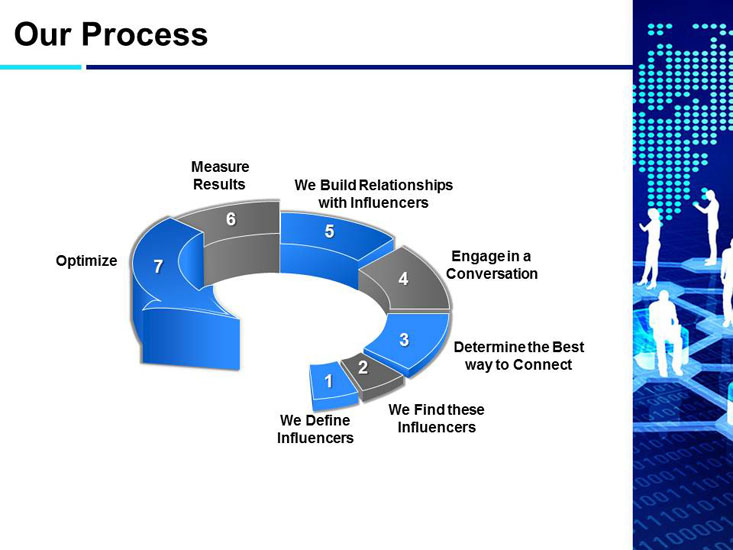 Our Process

Measure Results

6

We Build Relationships with Influencers

5

Optimize

7

Engage in a Conversation

4

3

Determine the Best way to Connect

2

1

We Find these Influencers

We Define Influencers